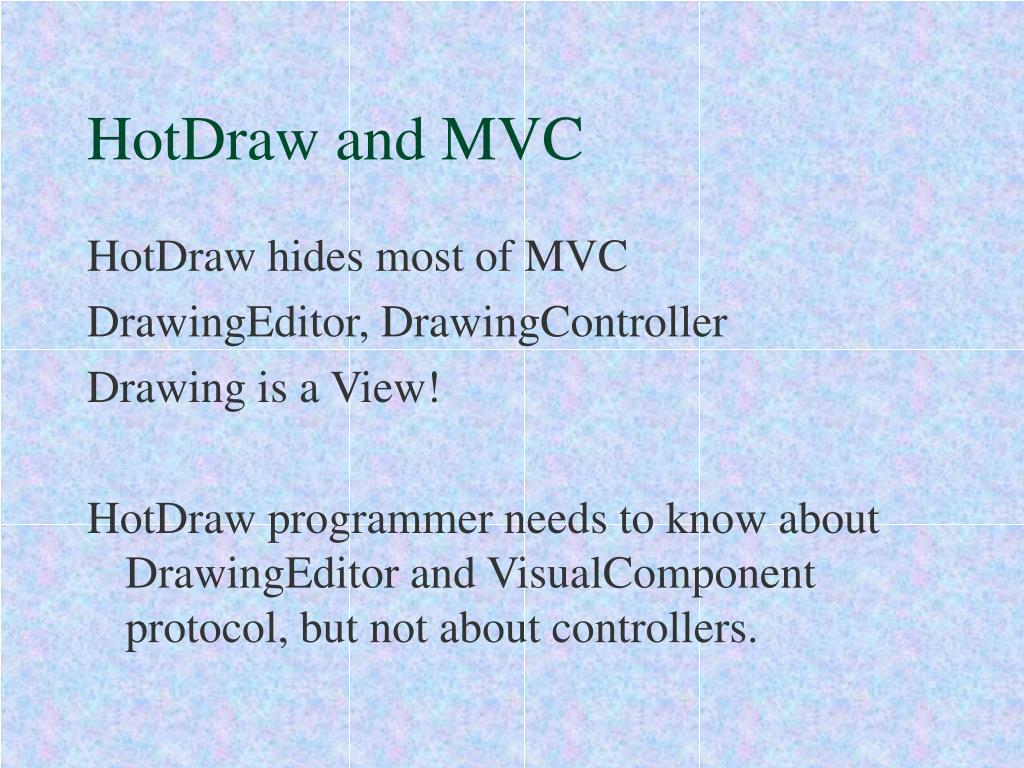 HotDraw and MVC

HotDraw hides most of MVC

DrawingEditor, DrawingController

Drawing is a View!

HotDraw programmer needs to know about DrawingEditor and VisualComponent protocol, but not about controllers.